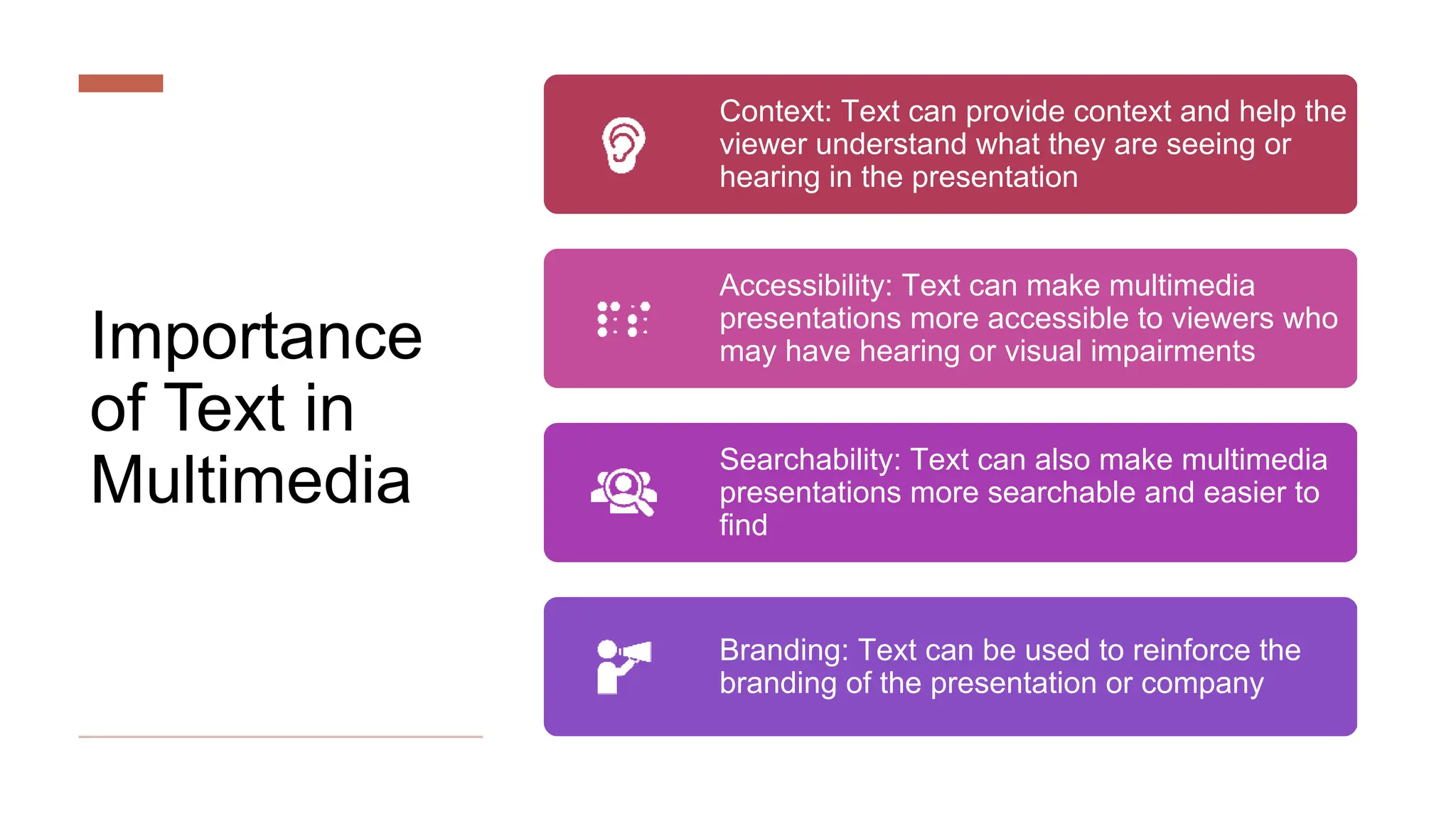 Importance of Text in Multimedia

Context: Text can provide context and help the viewer understand what they are seeing or hearing in the presentation

Accessibility: Text can make multimedia presentations more accessible to viewers who may have hearing or visual impairments

Searchability: Text can also make multimedia presentations more searchable and easier to find

Branding: Text can be used to reinforce the branding of the presentation or company